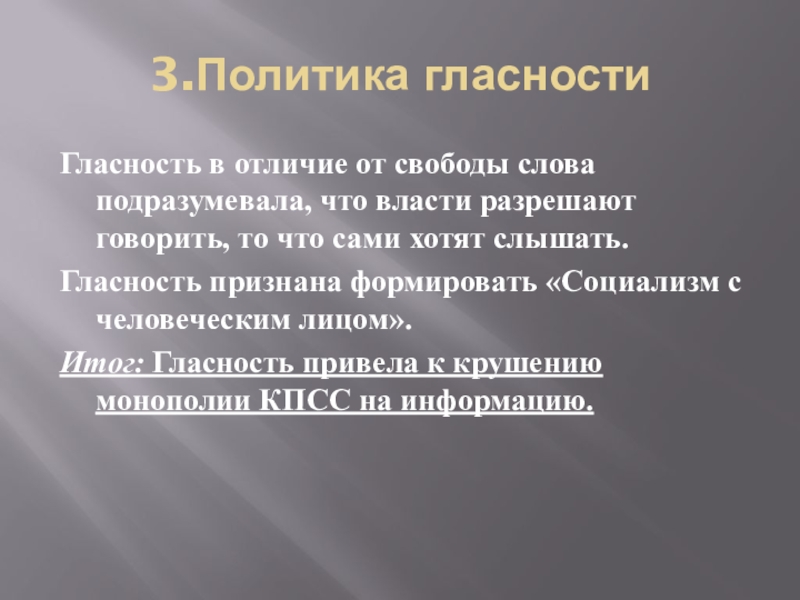 3.Политика гласности

Гласность в отличие от свободы слова подразумевала, что власти разрешают говорить, то что сами хотят слышать.

Гласность признана формировать «Социализм с человеческим лицом».

Итог: Гласность привела к крушению монополии КПСС на информацию.